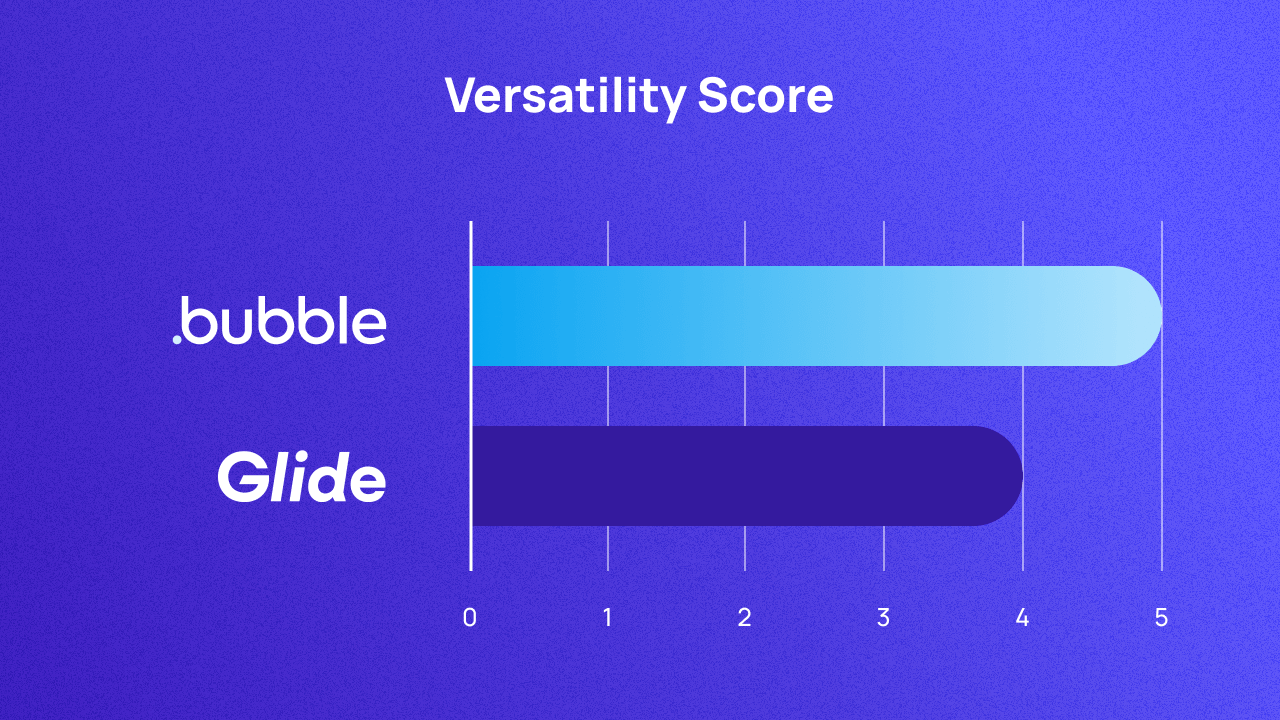 Versatility Score

.bubble

Glide

0 1 2 3 4 5